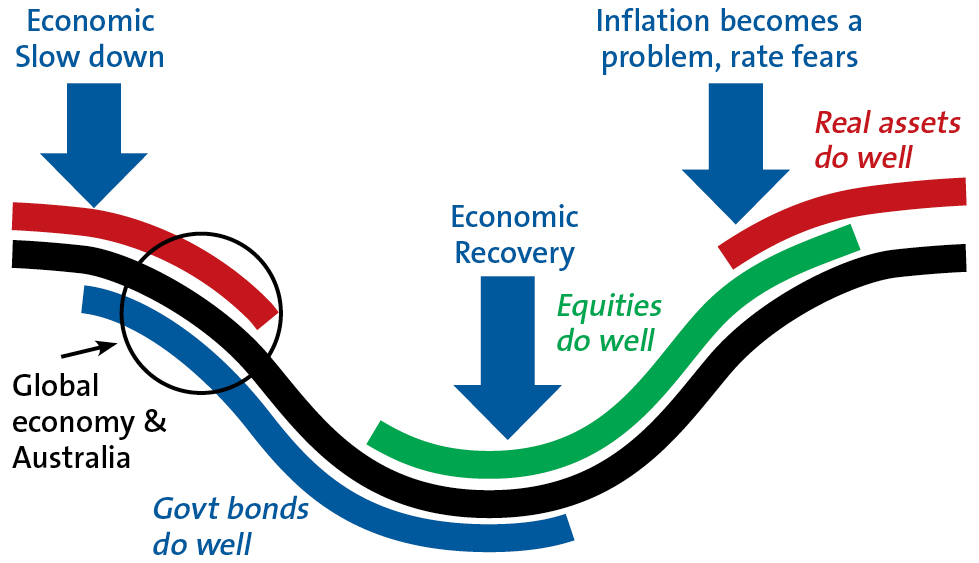 Economic Slow down

Inflation becomes a problem, rate fears

Real assets do well

Economic Recovery

Equities do well

Global economy & Australia

Govt bonds do well